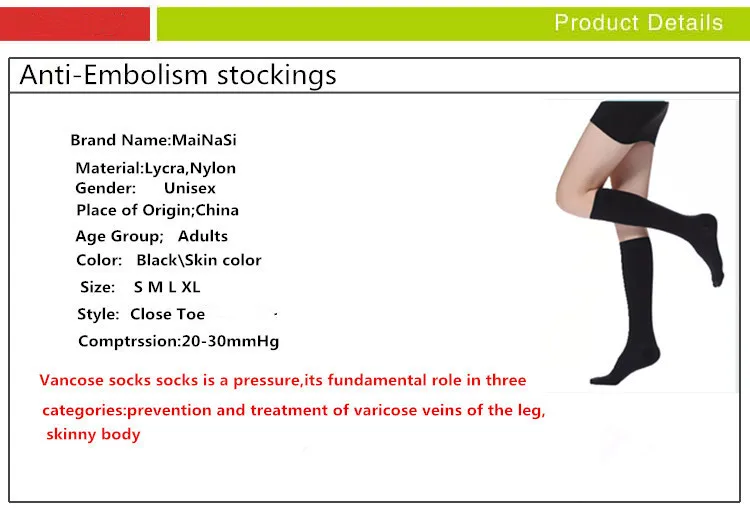 Product Details

Anti-Embolism stockings

Brand Name:MaiNaSi
Material:Lycra,Nylon
Gender: Unisex
Place of Origin;China
Age Group; Adults
Color: Black\Skin color
Size: S M L XL
Style: Close Toe
Comptrssion:20-30mmHg

Vancose socks socks is a pressure,its fundamental role in three categories:prevention and treatment of varicose veins of the leg, skinny body